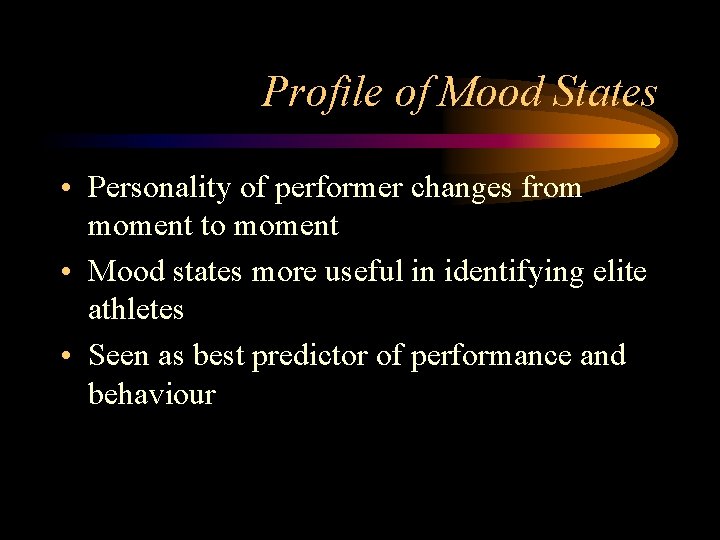 Profile of Mood States

• Personality of performer changes from moment to moment
• Mood states more useful in identifying elite athletes
• Seen as best predictor of performance and behaviour